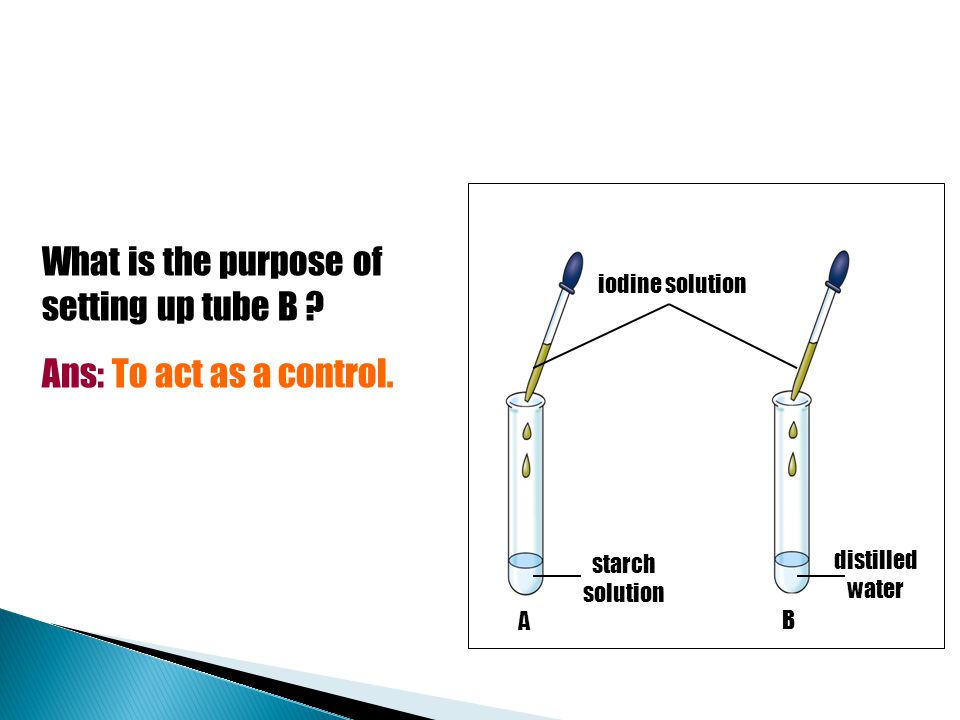 What is the purpose of setting up tube B ?

Ans: To act as a control.

iodine solution

starch solution

distilled water

A

B